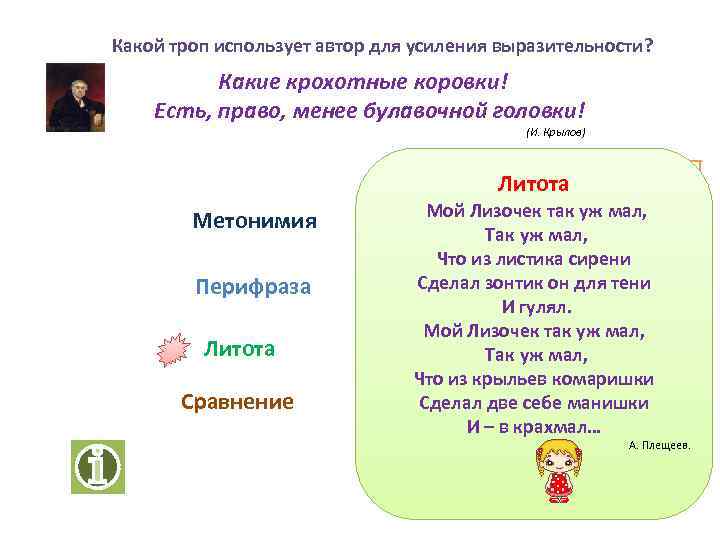 Какой троп использует автор для усиления выразительности?

Какие крохотные коровки!
Есть, право, менее булавочной головки!

(И. Крылов)

Метонимия

Перифраза

Литота

Сравнение

Литота

Мой Лизочек так уж мал,
Так уж мал,
Что из листика сирени
Сделал зонтик он для тени
И гулял.
Мой Лизочек так уж мал,
Так уж мал,
Что из крыльев комаришки
Сделал две себе манишки
И – в крахмал…

А. Плещеев.